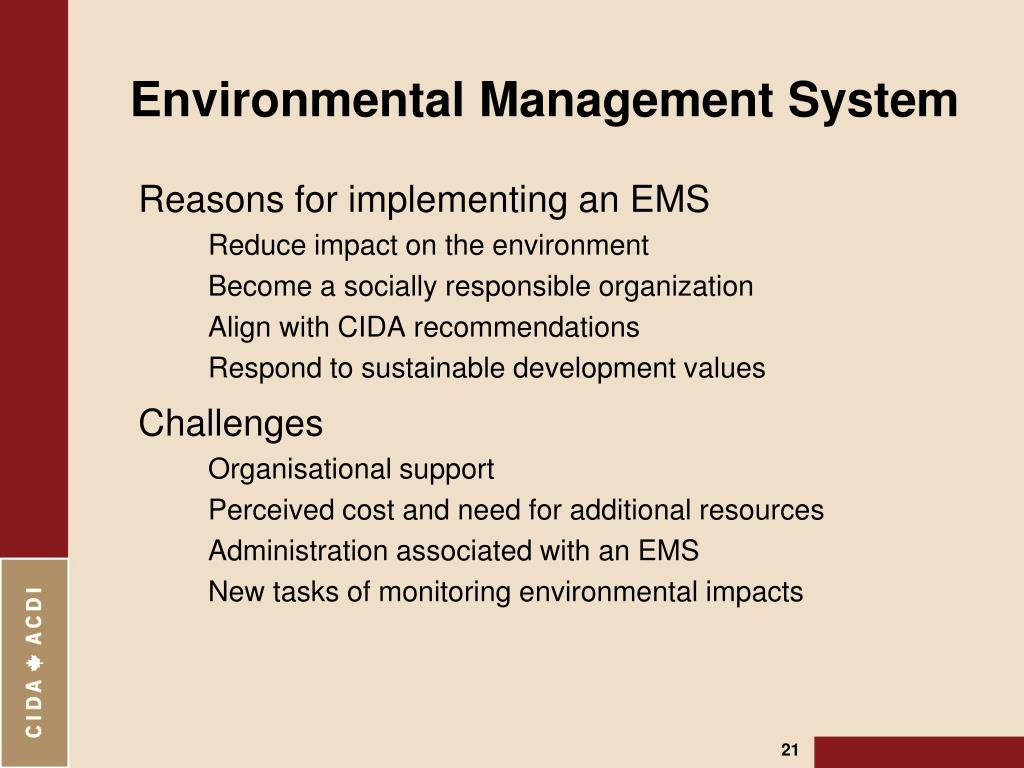 Environmental Management System

Reasons for implementing an EMS

Reduce impact on the environment

Become a socially responsible organization

Align with CIDA recommendations

Respond to sustainable development values

Challenges

Organisational support

Perceived cost and need for additional resources

Administration associated with an EMS

New tasks of monitoring environmental impacts

CIDA ACDI

21